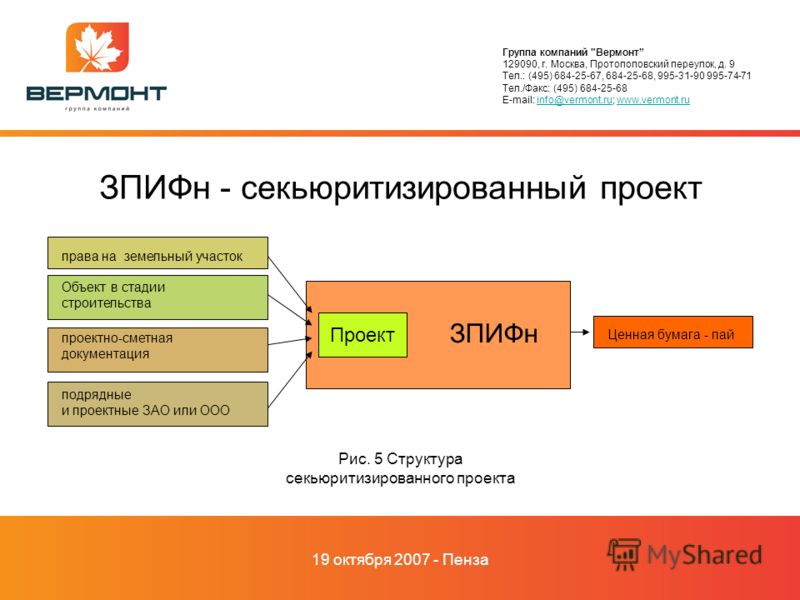 ВЕРМОНТ
группа компаний

Группа компаний "Вермонт"
129090, г. Москва, Протопоповский переулок, д. 9
Тел.: (495) 684-25-67, 684-25-68, 995-31-90 995-74-71
Тел./Факс: (495) 684-25-68
E-mail: info@vermont.ru; www.vermont.ru

ЗПИФн - секьюритизированный проект

права на земельный участок

Объект в стадии строительства

проектно-сметная документация

подрядные и проектные ЗАО или ООО

Проект

ЗПИФн

Ценная бумага - пай

Рис. 5 Структура секьюритизированного проекта

19 октября 2007 - Пенза

MyShared